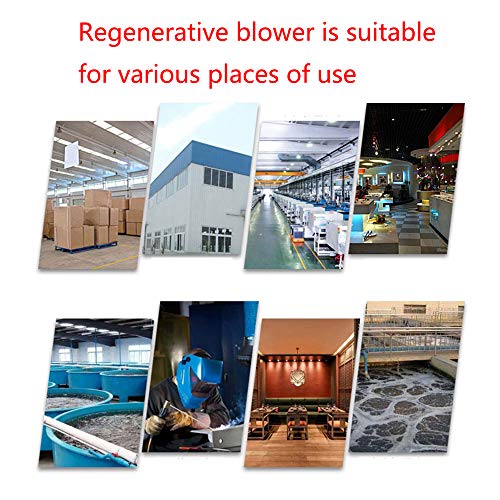 Regenerative blower is suitable for various places of use